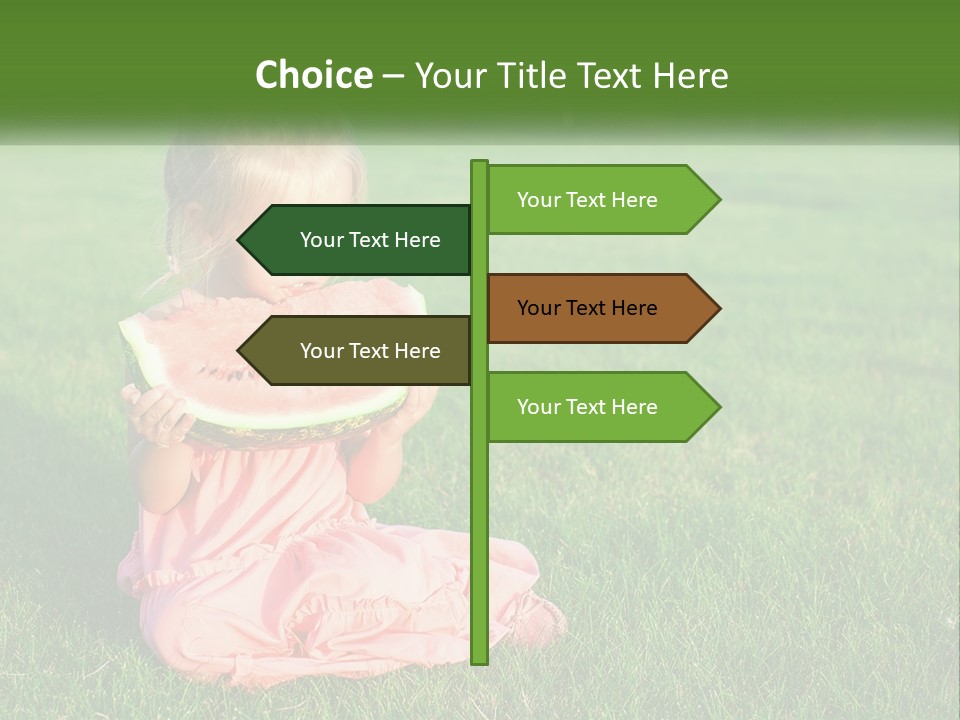 Choice – Your Title Text Here

Your Text Here

Your Text Here

Your Text Here

Your Text Here

Your Text Here